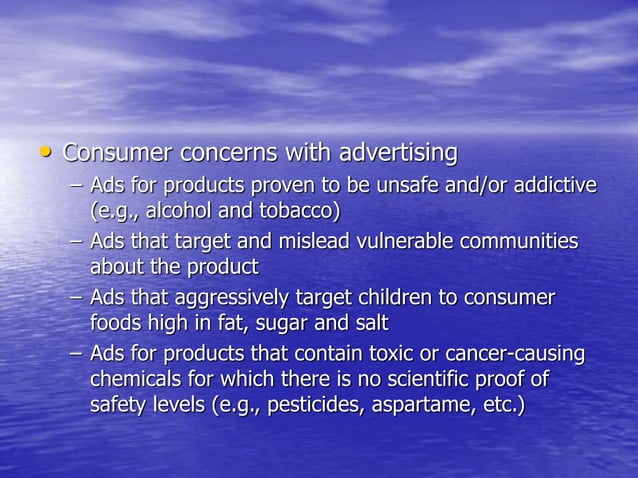 • Consumer concerns with advertising
– Ads for products proven to be unsafe and/or addictive (e.g., alcohol and tobacco)
– Ads that target and mislead vulnerable communities about the product
– Ads that aggressively target children to consumer foods high in fat, sugar and salt
– Ads for products that contain toxic or cancer-causing chemicals for which there is no scientific proof of safety levels (e.g., pesticides, aspartame, etc.)